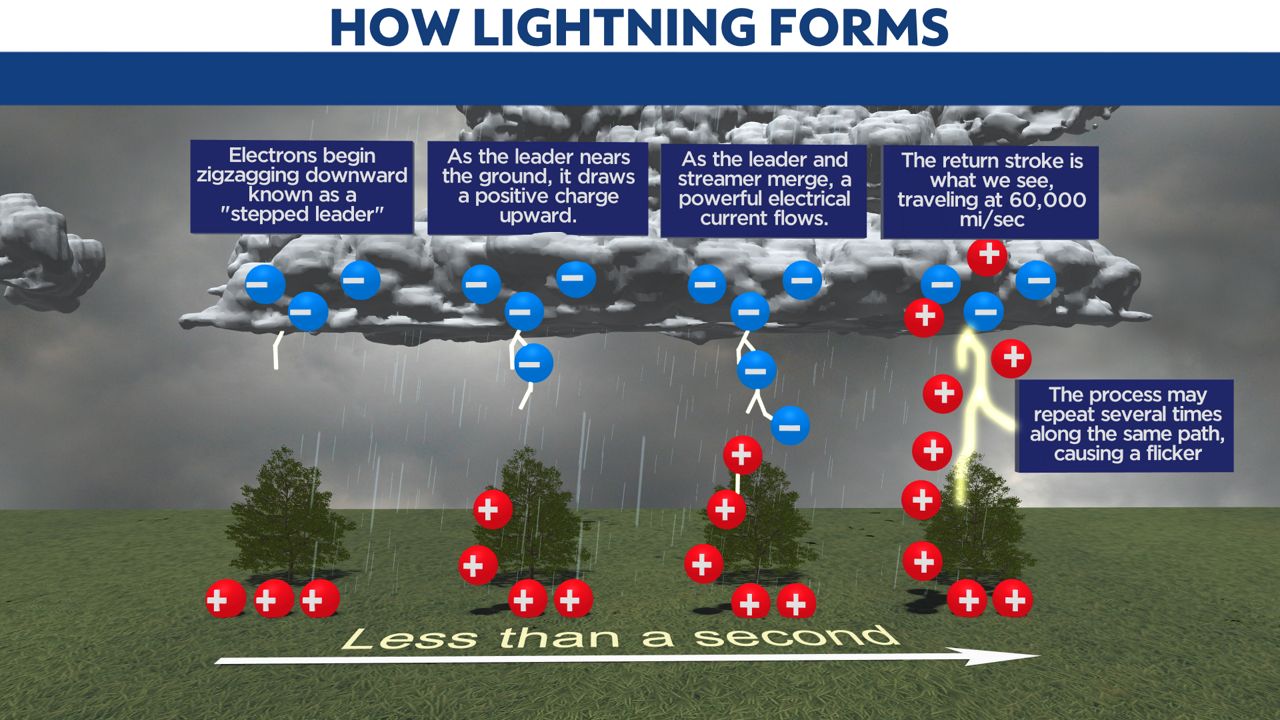 HOW LIGHTNING FORMS

Electrons begin zigzagging downward known as a "stepped leader"

As the leader nears the ground, it draws a positive charge upward.

As the leader and streamer merge, a powerful electrical current flows.

The return stroke is what we see, traveling at 60,000 mi/sec

The process may repeat several times along the same path, causing a flicker

Less than a second